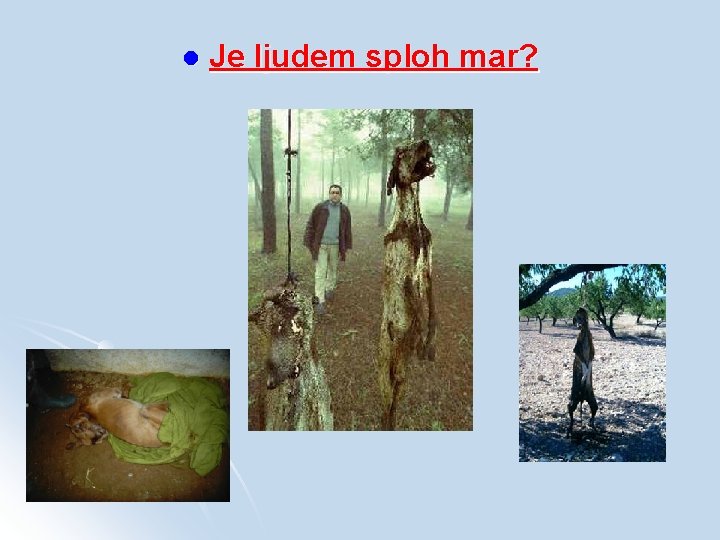 Je ljudem sploh mar?